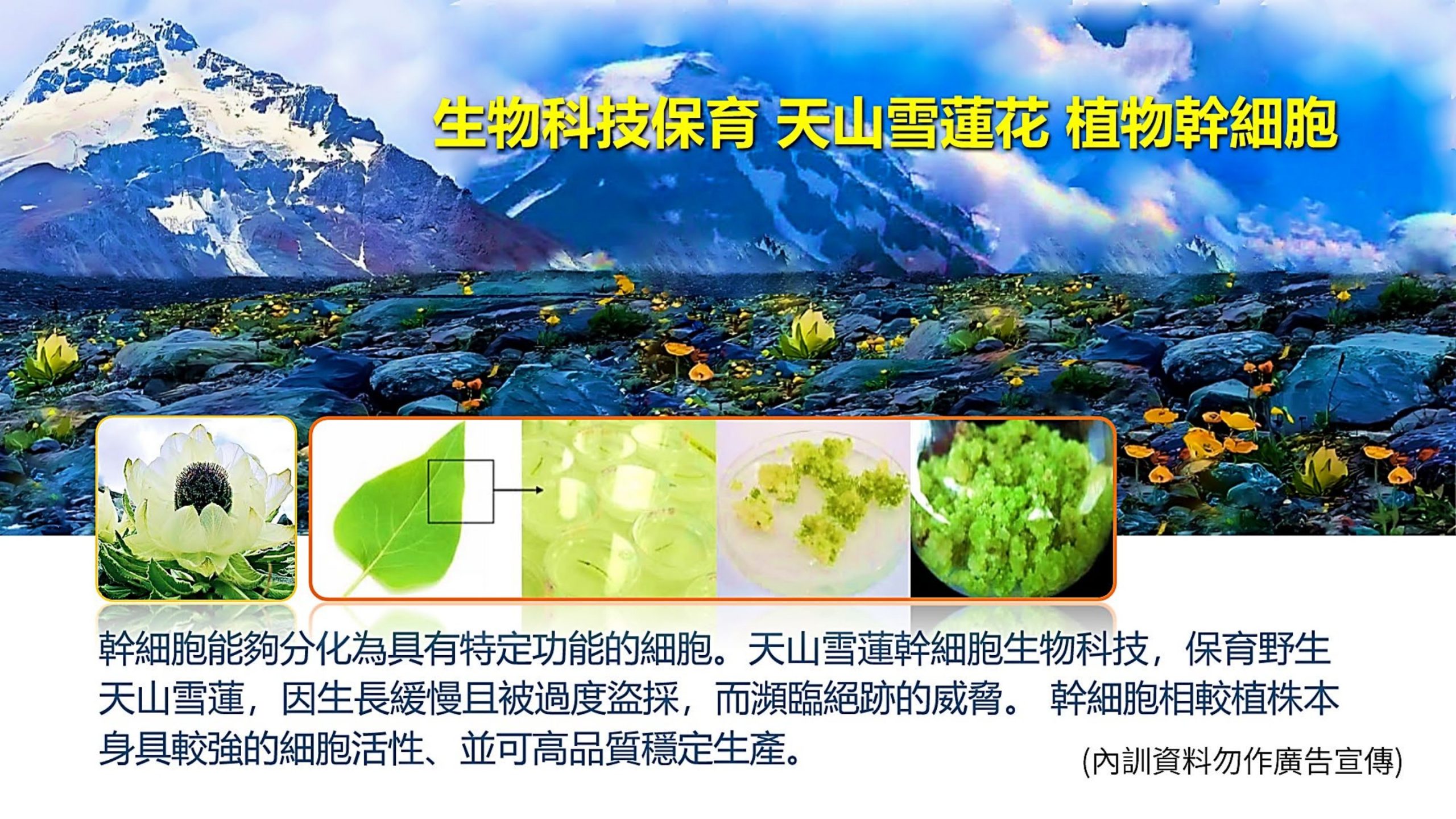 生物科技保育 天山雪蓮花 植物幹細胞

幹細胞能夠分化為具有特定功能的細胞。天山雪蓮幹細胞生物科技，保育野生天山雪蓮，因生長緩慢且被過度盜採，而瀕臨絕跡的威脅。 幹細胞相較植株本身具較強的細胞活性、並可高品質穩定生產。

(內訓資料勿作廣告宣傳)